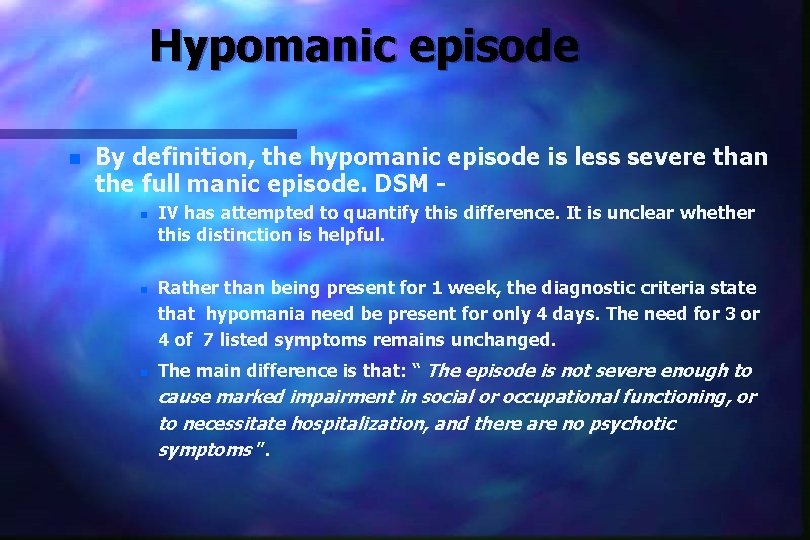 Hypomanic episode

By definition, the hypomanic episode is less severe than the full manic episode. DSM -

IV has attempted to quantify this difference. It is unclear whether this distinction is helpful.

Rather than being present for 1 week, the diagnostic criteria state that hypomania need be present for only 4 days. The need for 3 or 4 of 7 listed symptoms remains unchanged.

The main difference is that: " The episode is not severe enough to cause marked impairment in social or occupational functioning, or to necessitate hospitalization, and there are no psychotic symptoms".